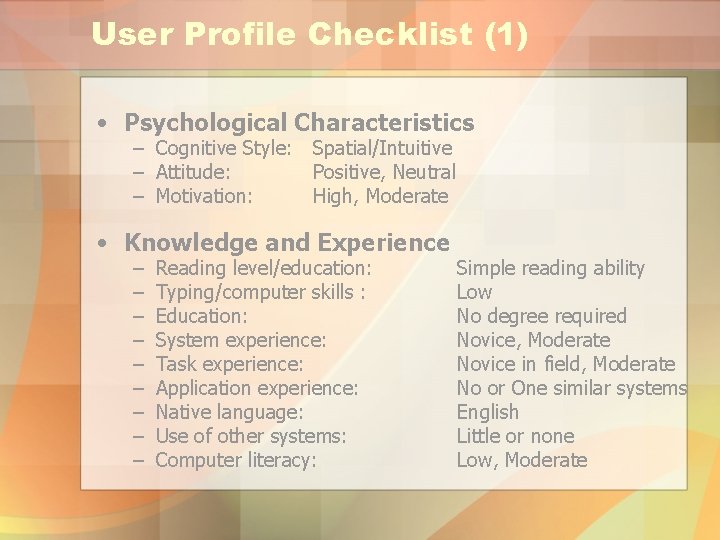 User Profile Checklist (1)

• Psychological Characteristics
– Cognitive Style: Spatial/Intuitive
– Attitude: Positive, Neutral
– Motivation: High, Moderate

• Knowledge and Experience
– Reading level/education: Simple reading ability
– Typing/computer skills : Low
– Education: No degree required
– System experience: Novice, Moderate
– Task experience: Novice in field, Moderate
– Application experience: No or One similar systems
– Native language: English
– Use of other systems: Little or none
– Computer literacy: Low, Moderate